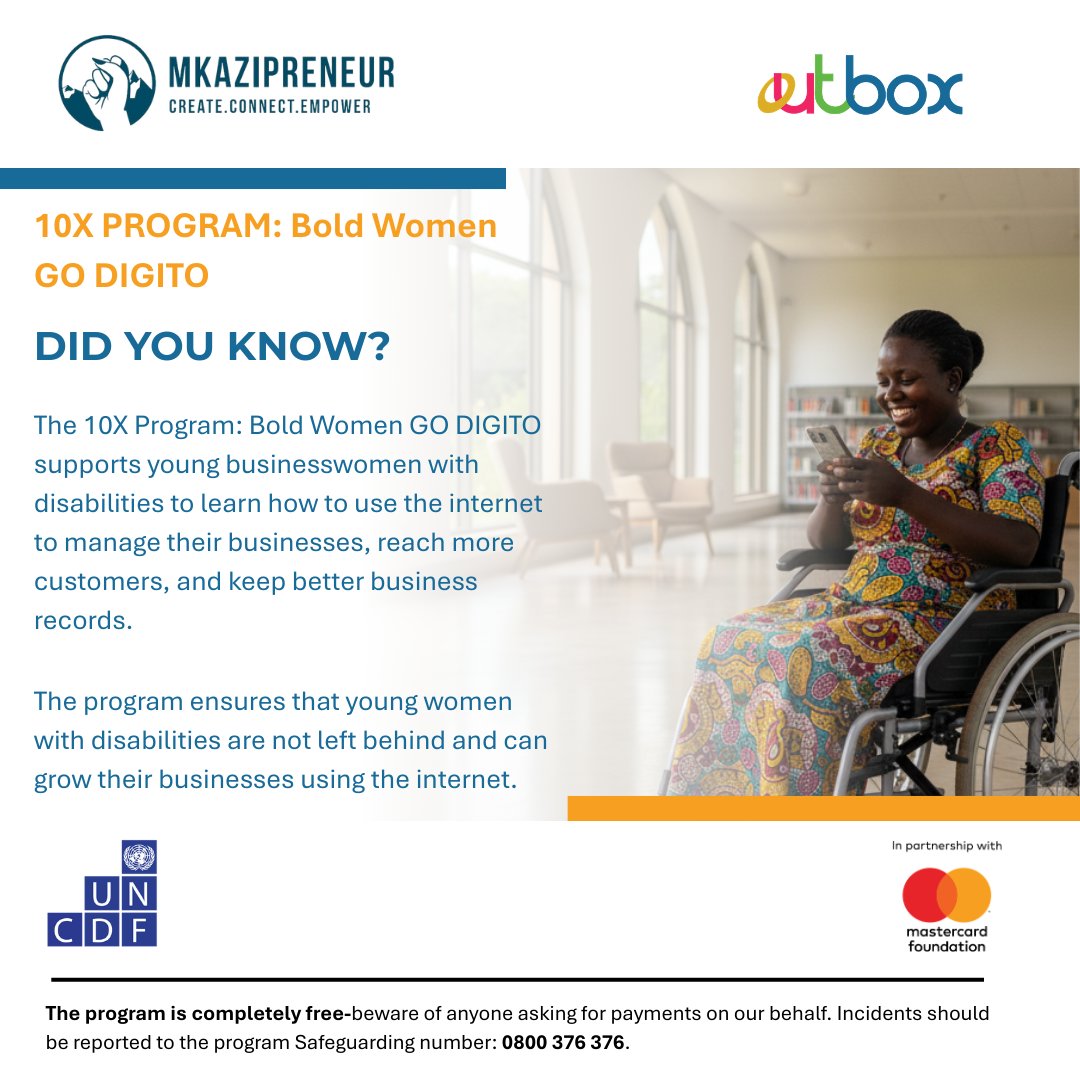 MKAZIPRENEUR
CREATE.CONNECT.EMPOWER

outbox

10X PROGRAM: Bold Women GO DIGITO

DID YOU KNOW?

The 10X Program: Bold Women GO DIGITO supports young businesswomen with disabilities to learn how to use the internet to manage their businesses, reach more customers, and keep better business records.

The program ensures that young women with disabilities are not left behind and can grow their businesses using the internet.

UN CDF

In partnership with

mastercard foundation

The program is completely free-beware of anyone asking for payments on our behalf. Incidents should be reported to the program Safeguarding number: 0800 376 376.